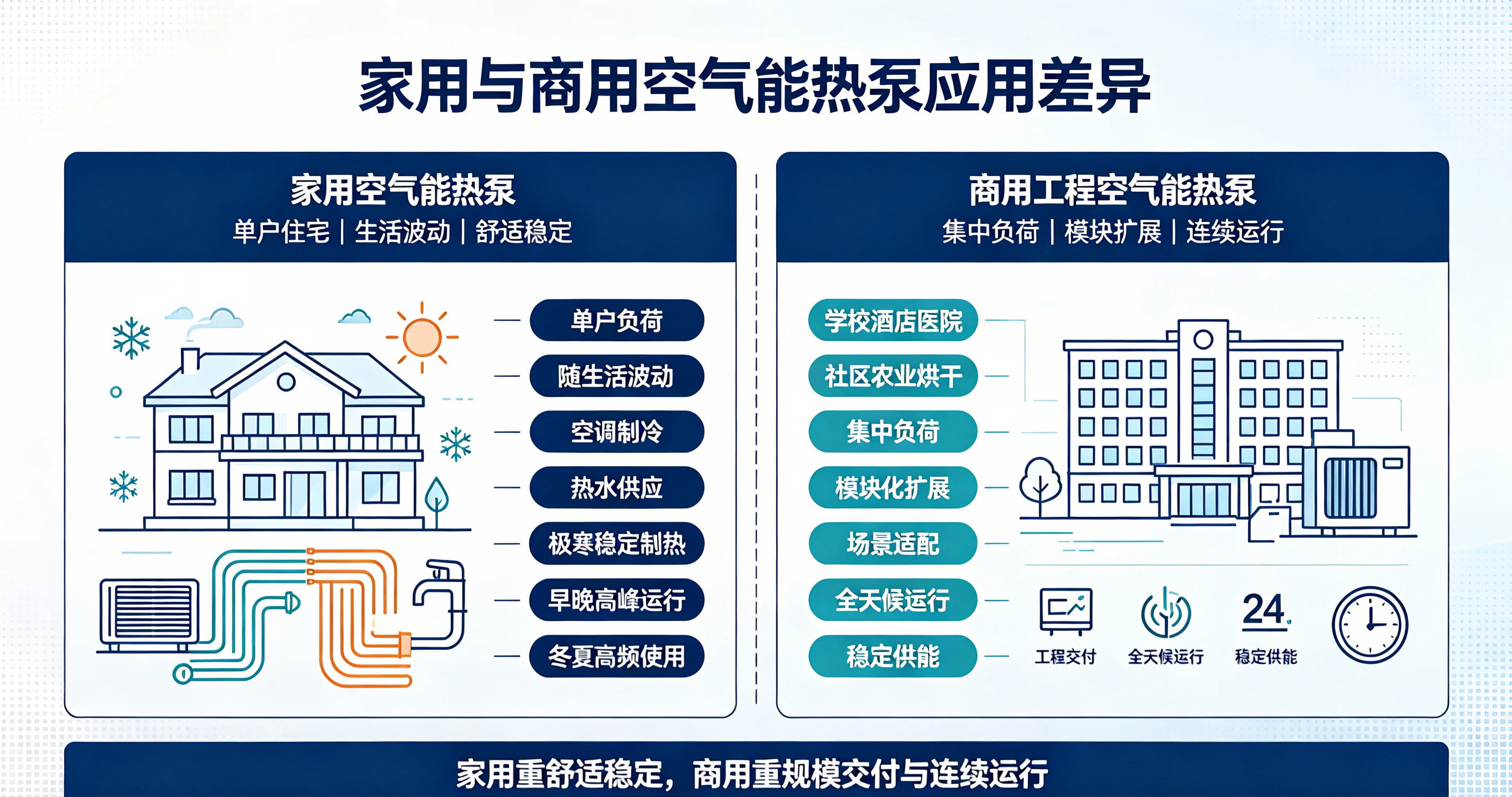 家用与商用空气能热泵应用差异

家用空气能热泵
单户住宅 | 生活波动 | 舒适稳定

单户负荷
随生活波动
空调制冷
热水供应
极寒稳定制热
早晚高峰运行
冬夏高频使用

商用工程空气能热泵
集中负荷 | 模块扩展 | 连续运行

学校酒店医院
社区农业烘干
集中负荷
模块化扩展
场景适配
全天候运行
稳定供能

24
工程交付
全天候运行
稳定供能

家用重舒适稳定，商用重规模交付与连续运行